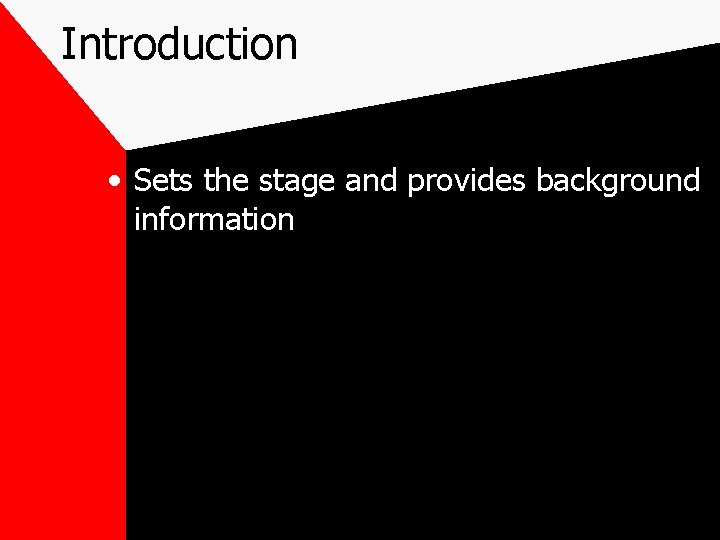 Introduction

• Sets the stage and provides background information